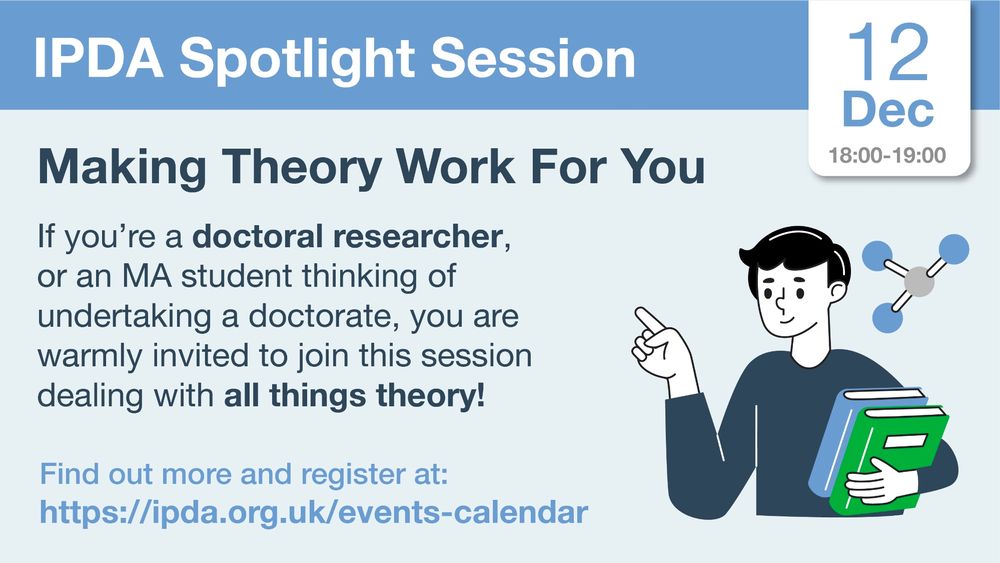 IPDA Spotlight Session

12
Dec
18:00-19:00

Making Theory Work For You

If you're a doctoral researcher, or an MA student thinking of undertaking a doctorate, you are warmly invited to join this session dealing with all things theory!

Find out more and register at:
https://ipda.org.uk/events-calendar